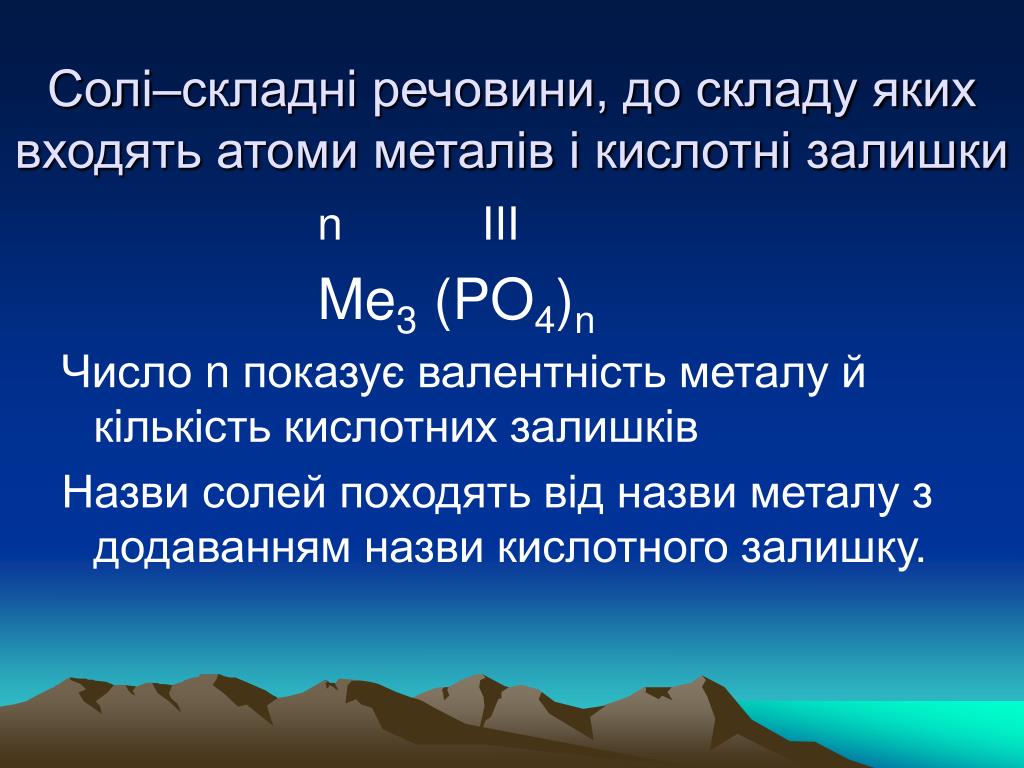 Солі–складні речовини, до складу яких входять атоми металів і кислотні залишки

n III

$Me_3 (PO_4)_n$

Число n показує валентність металу й кількість кислотних залишків

Назви солей походять від назви металу з додаванням назви кислотного залишку.